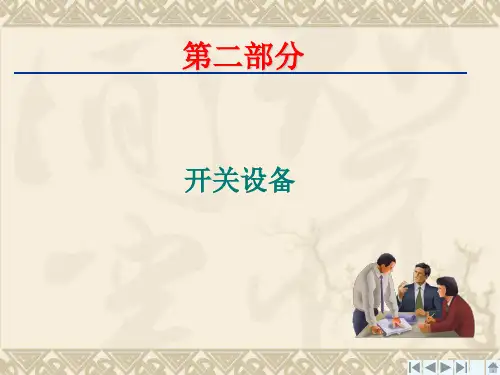 第二部分

开关设备